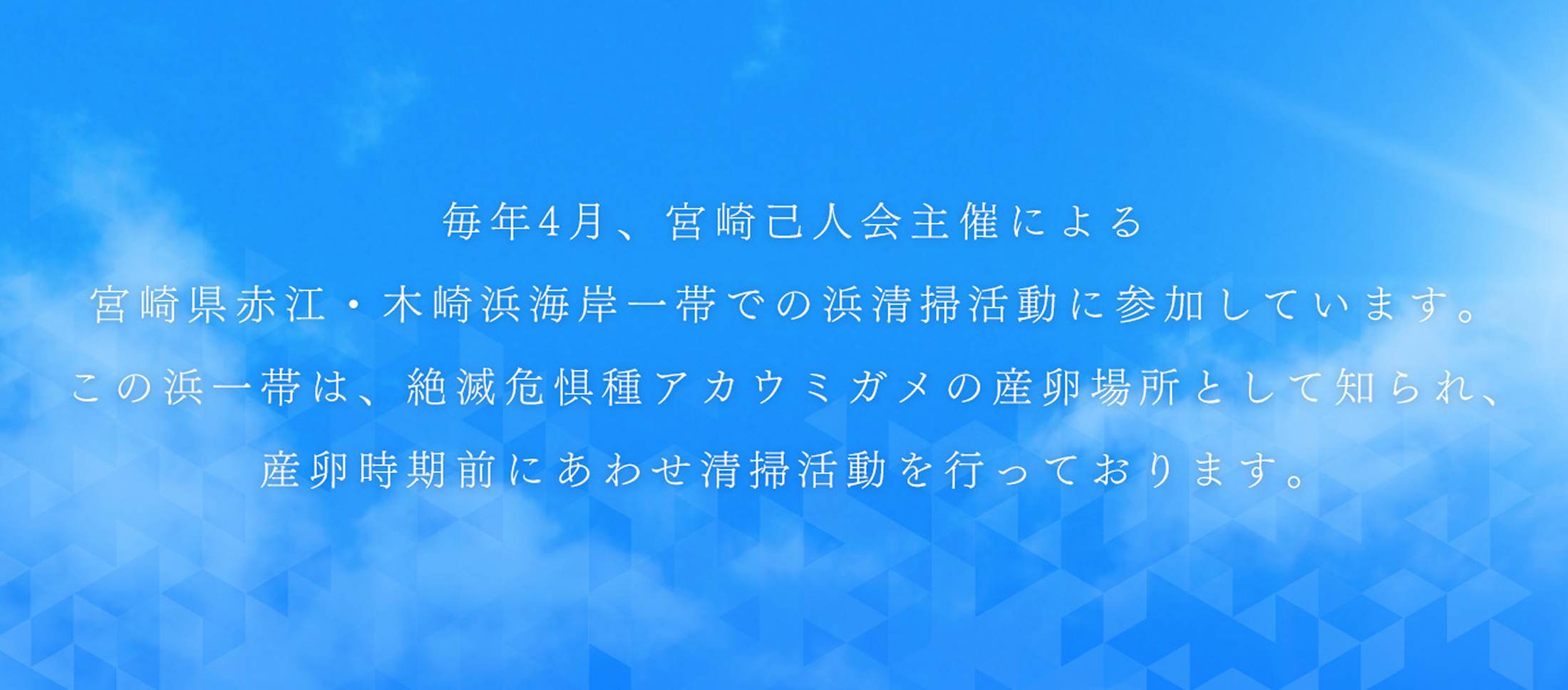 毎年4月、宮崎己人会主催による
宮崎県赤江・木崎浜海岸一帯での浜清掃活動に参加しています。
この浜一帯は、絶滅危惧種アカウミガメの産卵場所として知られ、
産卵時期前にあわせ清掃活動を行っております。